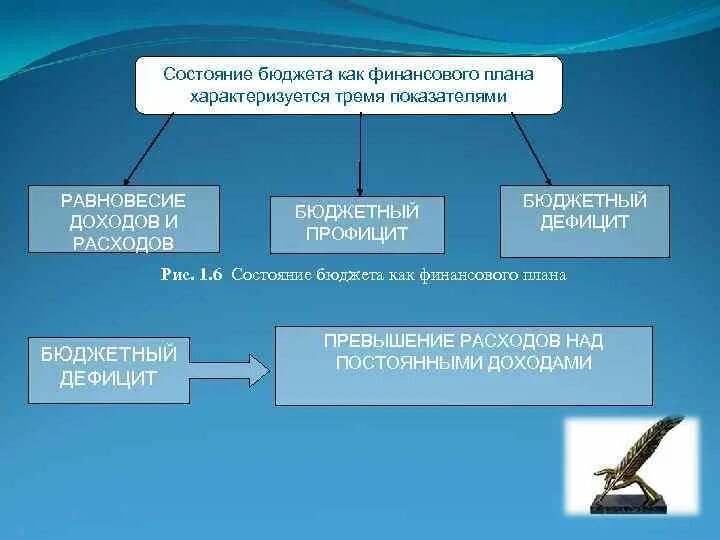 Состояние бюджета как финансового плана характеризуется тремя показателями

РАВНОВЕСИЕ ДОХОДОВ И РАСХОДОВ

БЮДЖЕТНЫЙ ПРОФИЦИТ

БЮДЖЕТНЫЙ ДЕФИЦИТ

Рис. 1.6 Состояние бюджета как финансового плана

БЮДЖЕТНЫЙ ДЕФИЦИТ

ПРЕВЫШЕНИЕ РАСХОДОВ НАД ПОСТОЯННЫМИ ДОХОДАМИ